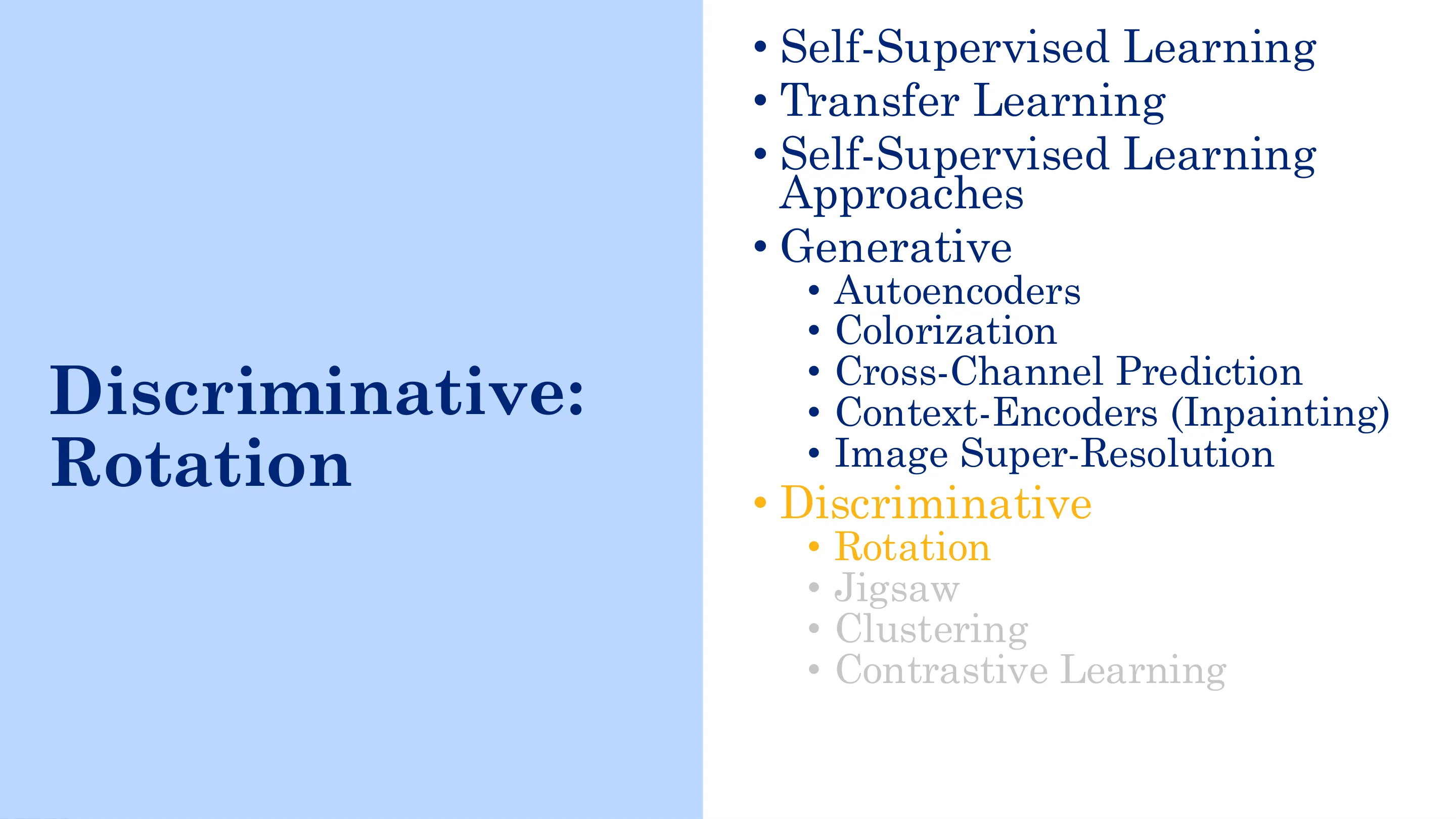 Discriminative: Rotation

• Self-Supervised Learning
• Transfer Learning
• Self-Supervised Learning Approaches
• Generative
• Autoencoders
• Colorization
• Cross-Channel Prediction
• Context-Encoders (Inpainting)
• Image Super-Resolution
• Discriminative
• Rotation
• Jigsaw
• Clustering
• Contrastive Learning